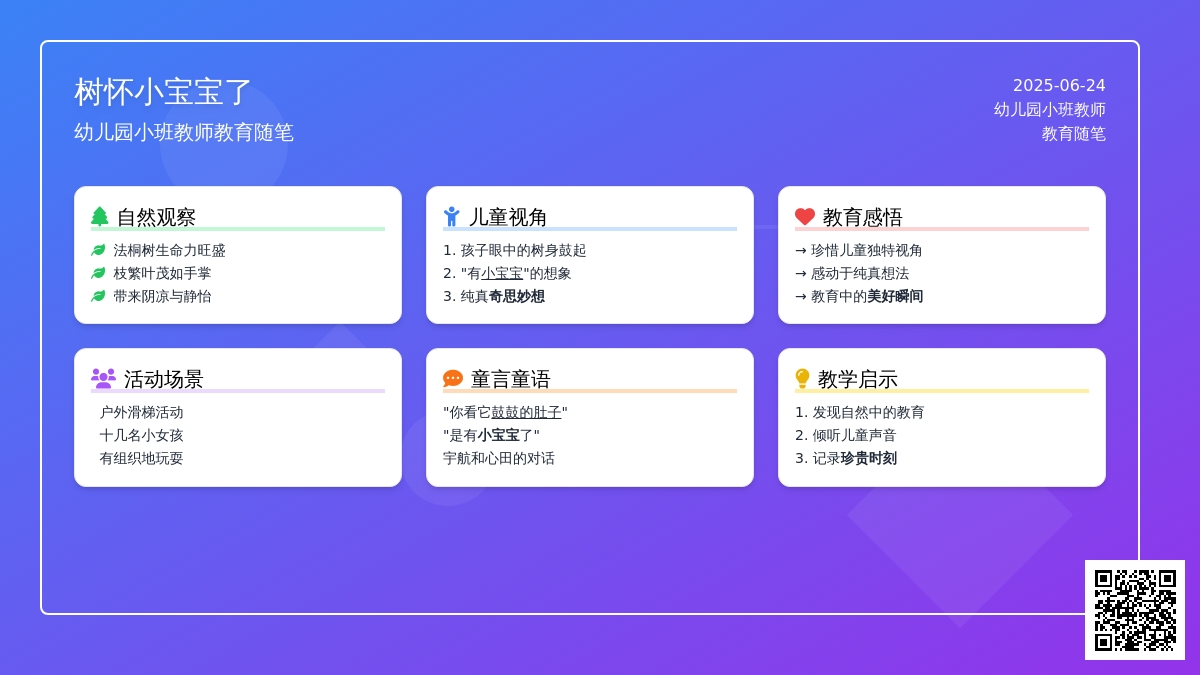 树怀小宝宝了
幼儿园小班教师教育随笔

2025-06-24
幼儿园小班教师
教育随笔

自然观察
法桐树生命力旺盛
枝繁叶茂如手掌
带来阴凉与静怡

儿童视角
1. 孩子眼中的树身鼓起
2. "有小宝宝"的想象
3. 纯真奇思妙想

教育感悟
→ 珍惜儿童独特视角
→ 感动于纯真想法
→ 教育中的美好瞬间

活动场景
户外滑梯活动
十几名小女孩
有组织地玩耍

童言童语
"你看它鼓鼓的肚子"
"是有小宝宝了"
宇航和心田的对话

教学启示
1. 发现自然中的教育
2. 倾听儿童声音
3. 记录珍贵时刻